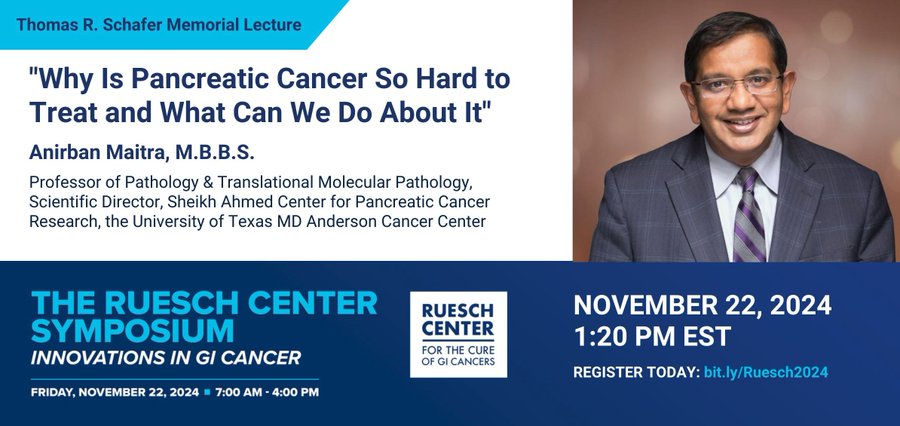 Thomas R. Schafer Memorial Lecture

"Why Is Pancreatic Cancer So Hard to Treat and What Can We Do About It"

Anirban Maitra, M.B.B.S.

Professor of Pathology & Translational Molecular Pathology, Scientific Director, Sheikh Ahmed Center for Pancreatic Cancer Research, the University of Texas MD Anderson Cancer Center

THE RUESCH CENTER SYMPOSIUM
INNOVATIONS IN GI CANCER

FRIDAY, NOVEMBER 22, 2024 ■ 7:00 AM - 4:00 PM

RUESCH CENTER
FOR THE CURE OF GI CANCERS

NOVEMBER 22, 2024
1:20 PM EST

REGISTER TODAY: bit.ly/Ruesch2024